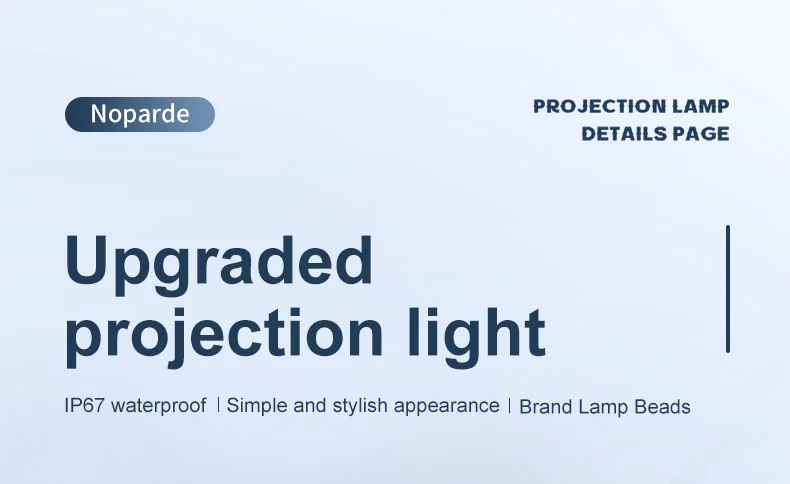 Noparde

PROJECTION LAMP
DETAILS PAGE

Upgraded
projection light

IP67 waterproof | Simple and stylish appearance | Brand Lamp Beads